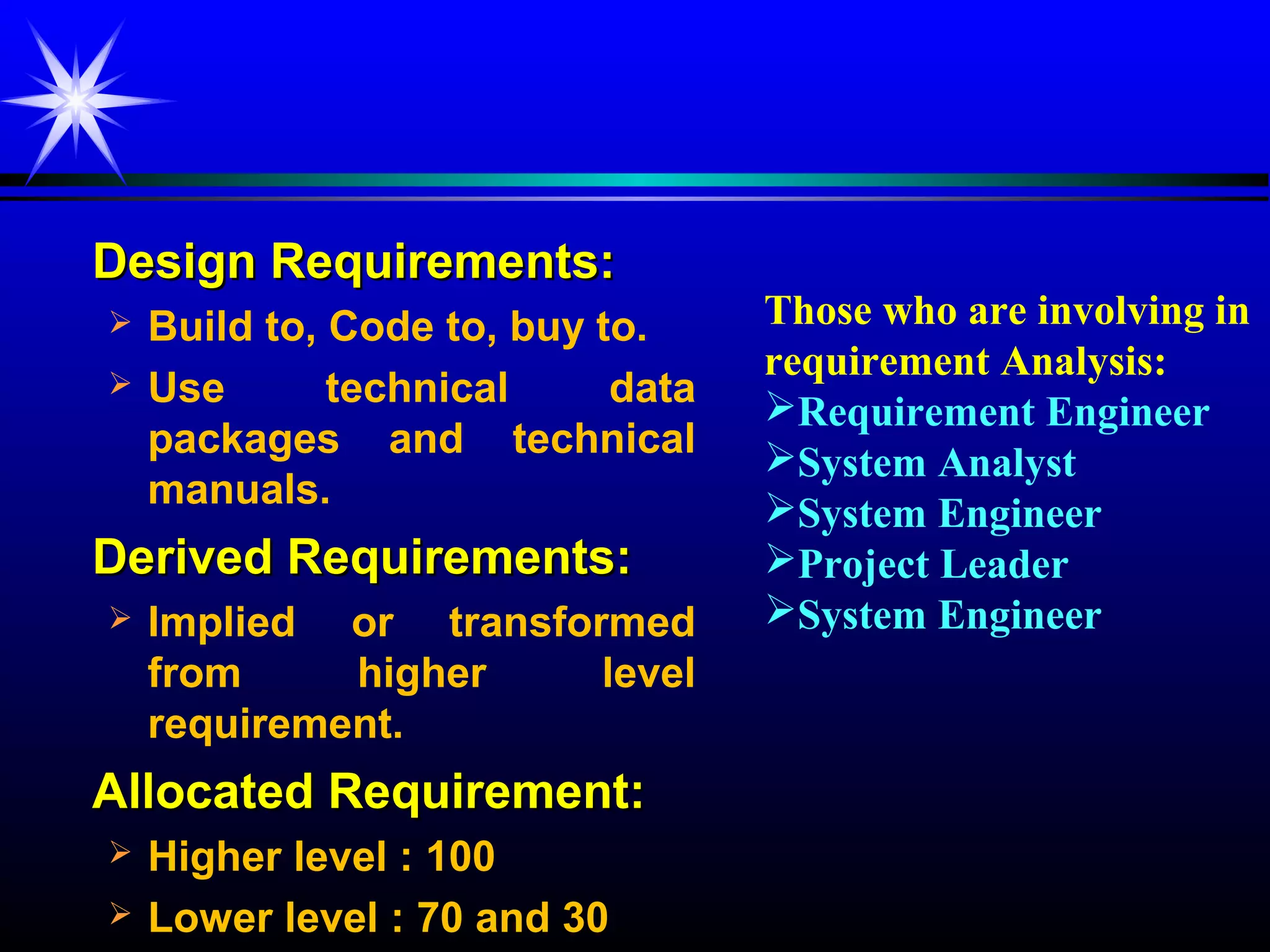 Design Requirements:

➢ Build to, Code to, buy to.

➢ Use technical data packages and technical manuals.

Derived Requirements:

➢ Implied or transformed from higher level requirement.

Allocated Requirement:

➢ Higher level : 100

➢ Lower level : 70 and 30

Those who are involving in requirement Analysis:

➢Requirement Engineer

➢System Analyst

➢System Engineer

➢Project Leader

➢System Engineer